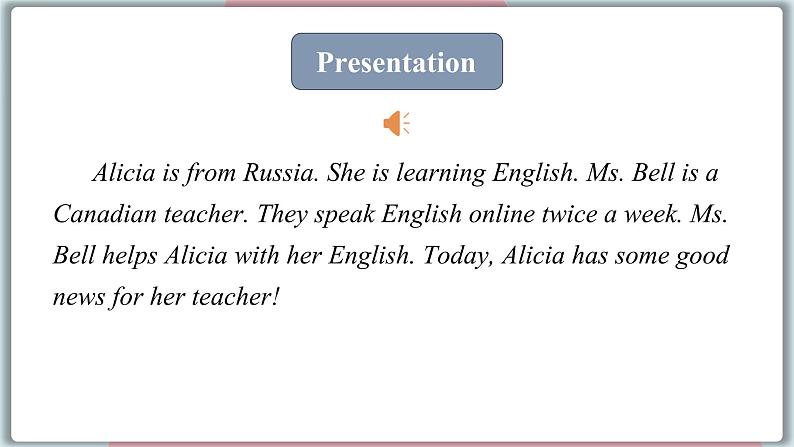 Presentation

Alicia is from Russia. She is learning English. Ms. Bell is a Canadian teacher. They speak English online twice a week. Ms. Bell helps Alicia with her English. Today, Alicia has some good news for her teacher!